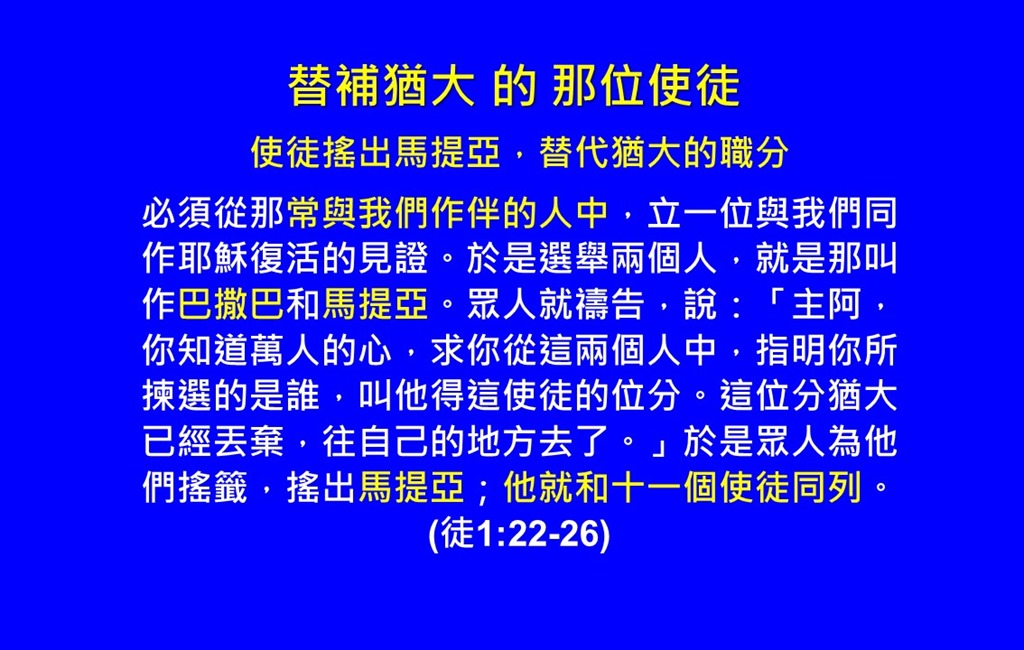 替補猶大 的 那位使徒

使徒搖出馬提亞，替代猶大的職分

必須從那常與我們作伴的人中，立一位與我們同作耶穌復活的見證。於是選舉兩個人，就是那叫作巴撒巴和馬提亞。眾人就禱告，說：「主阿，你知道萬人的心，求你從這兩個人中，指明你所揀選的是誰，叫他得這使徒的位分。這位分猶大已經丟棄，往自己的地方去了。」於是眾人為他們搖籤，搖出馬提亞；他就和十一個使徒同列。
(徒1:22-26)